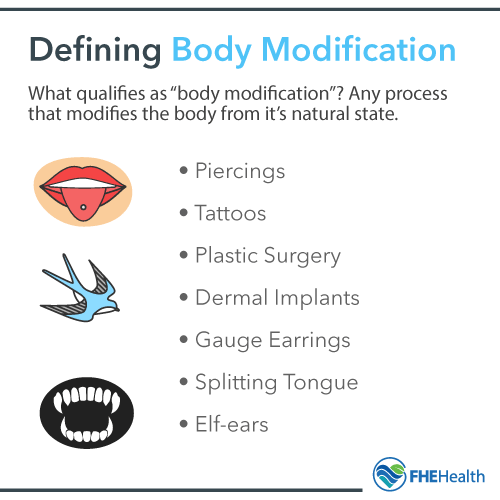 Defining Body Modification

What qualifies as “body modification”? Any process that modifies the body from it’s natural state.

• Piercings
• Tattoos
• Plastic Surgery
• Dermal Implants
• Gauge Earrings
• Splitting Tongue
• Elf-ears

FHEHealth